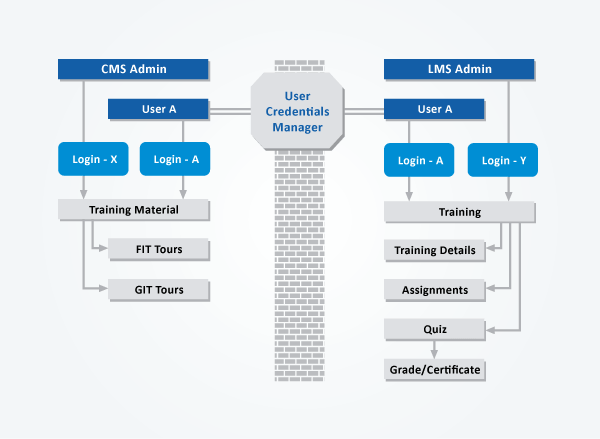 CMS Admin

User A

Login - X

Login - A

Training Material

FIT Tours

GIT Tours

User Credentials Manager

LMS Admin

User A

Login - A

Login - Y

Training

Training Details

Assignments

Quiz

Grade/Certificate